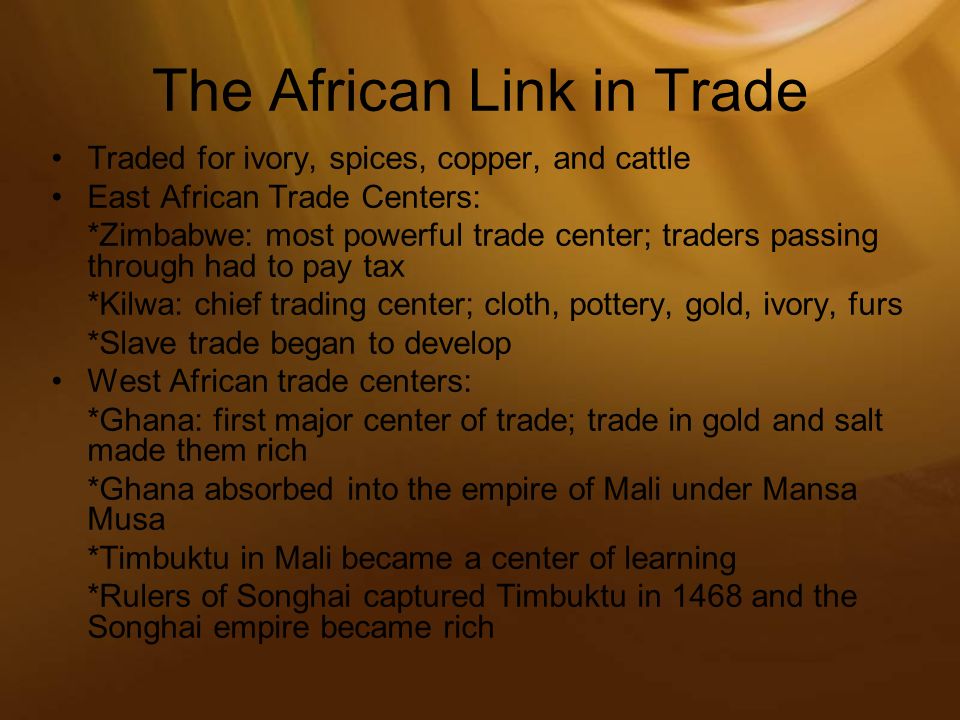 The African Link in Trade

• Traded for ivory, spices, copper, and cattle
• East African Trade Centers:
*Zimbabwe: most powerful trade center; traders passing through had to pay tax
*Kilwa: chief trading center; cloth, pottery, gold, ivory, furs
*Slave trade began to develop
• West African trade centers:
*Ghana: first major center of trade; trade in gold and salt made them rich
*Ghana absorbed into the empire of Mali under Mansa Musa
*Timbuktu in Mali became a center of learning
*Rulers of Songhai captured Timbuktu in 1468 and the Songhai empire became rich